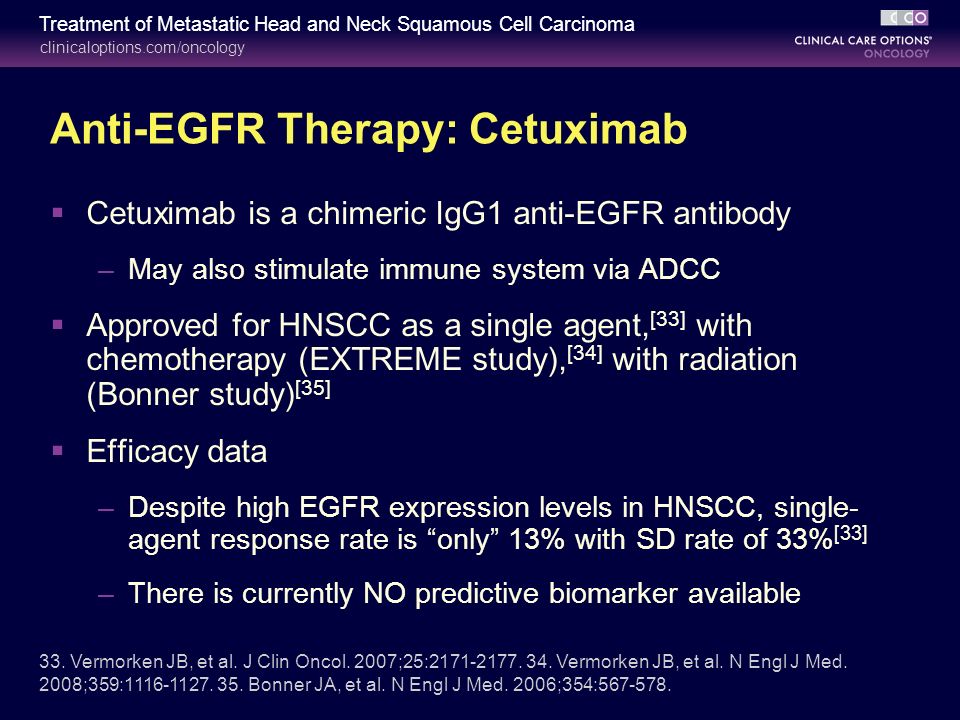 Treatment of Metastatic Head and Neck Squamous Cell Carcinoma
clinicaloptions.com/oncology

CCO
CLINICAL CARE OPTIONS®
ONCOLOGY

Anti-EGFR Therapy: Cetuximab

▪ Cetuximab is a chimeric IgG1 anti-EGFR antibody
– May also stimulate immune system via ADCC

▪ Approved for HNSCC as a single agent,$^{[33]}$ with chemotherapy (EXTREME study),$^{[34]}$ with radiation (Bonner study)$^{[35]}$

▪ Efficacy data
– Despite high EGFR expression levels in HNSCC, single-agent response rate is “only” 13% with SD rate of 33%$^{[33]}$
– There is currently NO predictive biomarker available

33. Vermorken JB, et al. J Clin Oncol. 2007;25:2171-2177. 34. Vermorken JB, et al. N Engl J Med. 2008;359:1116-1127. 35. Bonner JA, et al. N Engl J Med. 2006;354:567-578.